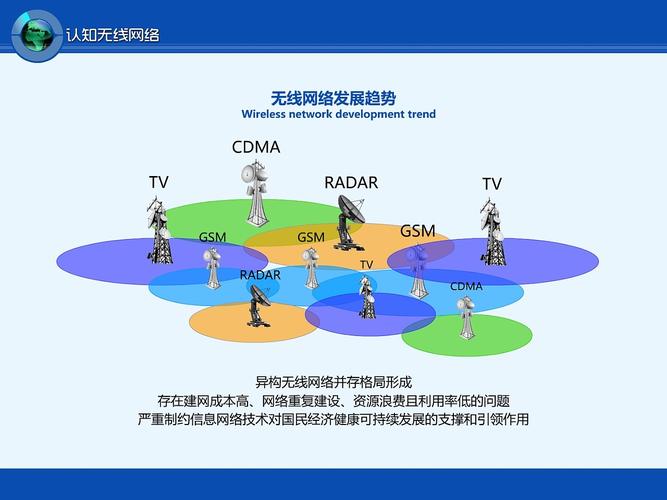 认知无线网络

无线网络发展趋势
Wireless network development trend

CDMA
TV
RADAR
TV
GSM
GSM
GSM
RADAR
TV
CDMA

异构无线网络并存格局形成
存在建网成本高、网络重复建设、资源浪费且利用率低的问题
严重制约信息网络技术对国民经济健康可持续发展的支撑和引领作用